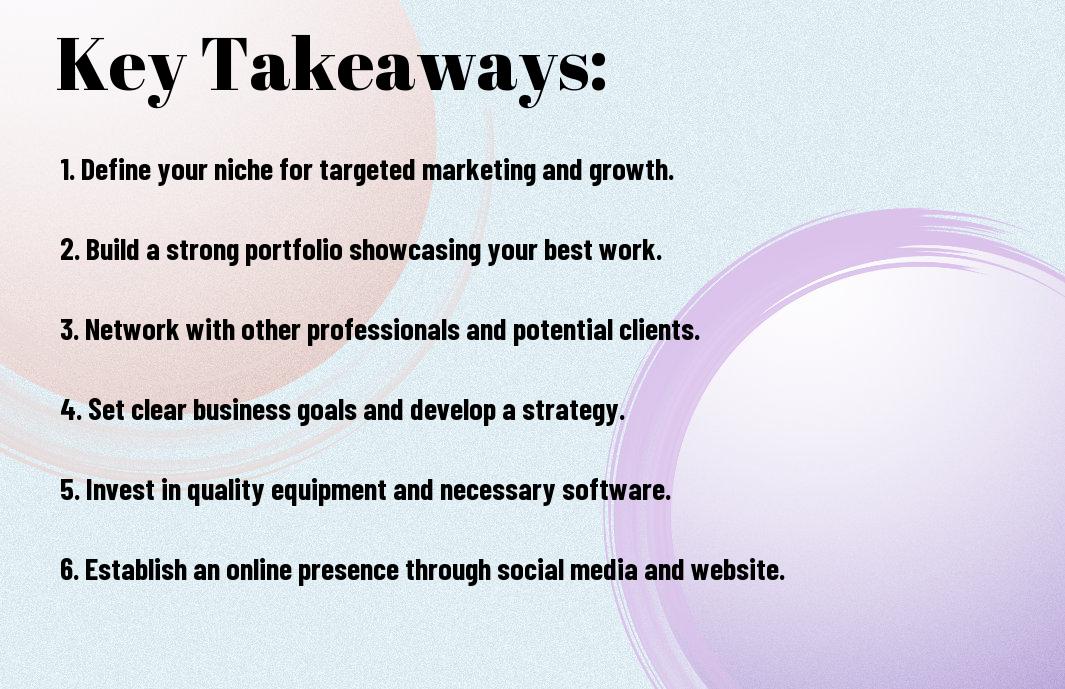 Key Takeaways:

1. Define your niche for targeted marketing and growth.

2. Build a strong portfolio showcasing your best work.

3. Network with other professionals and potential clients.

4. Set clear business goals and develop a strategy.

5. Invest in quality equipment and necessary software.

6. Establish an online presence through social media and website.